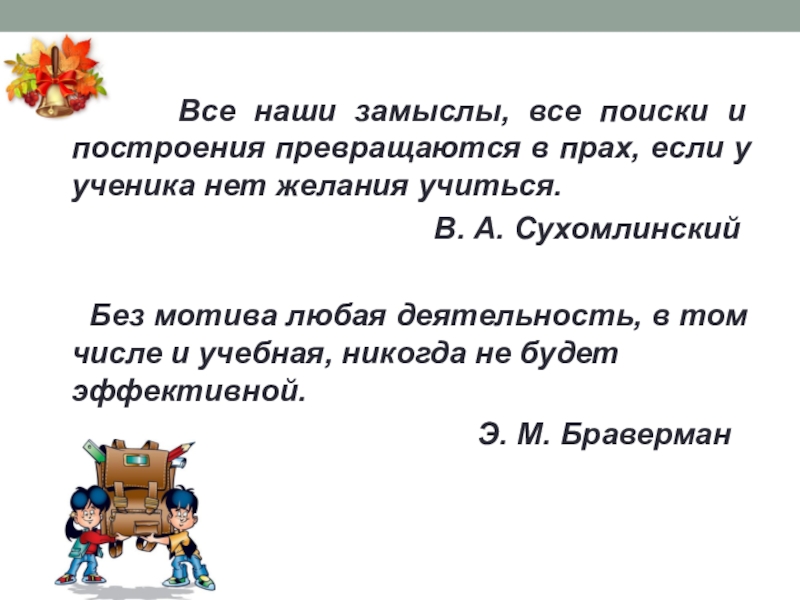 Все наши замыслы, все поиски и построения превращаются в прах, если у ученика нет желания учиться.

В. А. Сухомлинский

Без мотива любая деятельность, в том числе и учебная, никогда не будет эффективной.

Э. М. Браверман